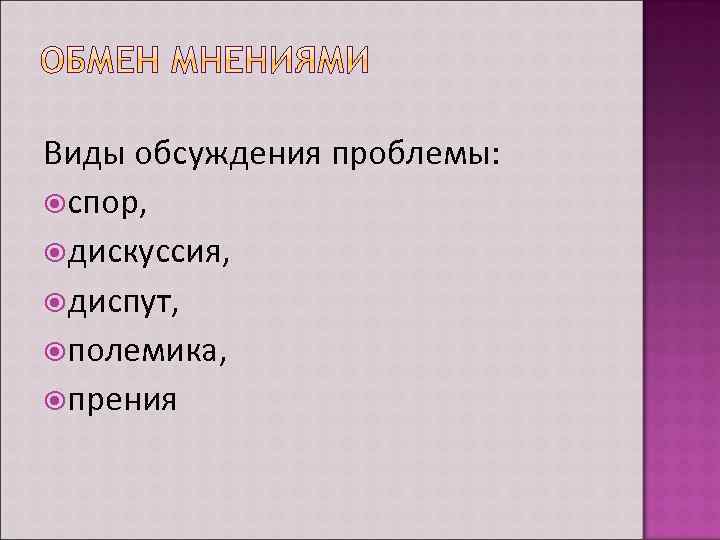 ОБМЕН МНЕНИЯМИ

Виды обсуждения проблемы:

спор,

дискуссия,

диспут,

полемика,

прения